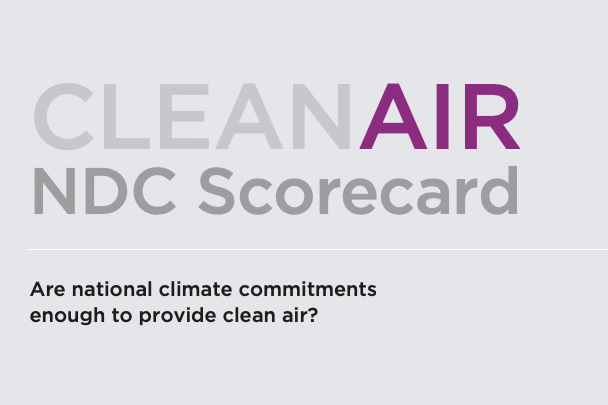 CLEANAIR
NDC Scorecard

Are national climate commitments enough to provide clean air?